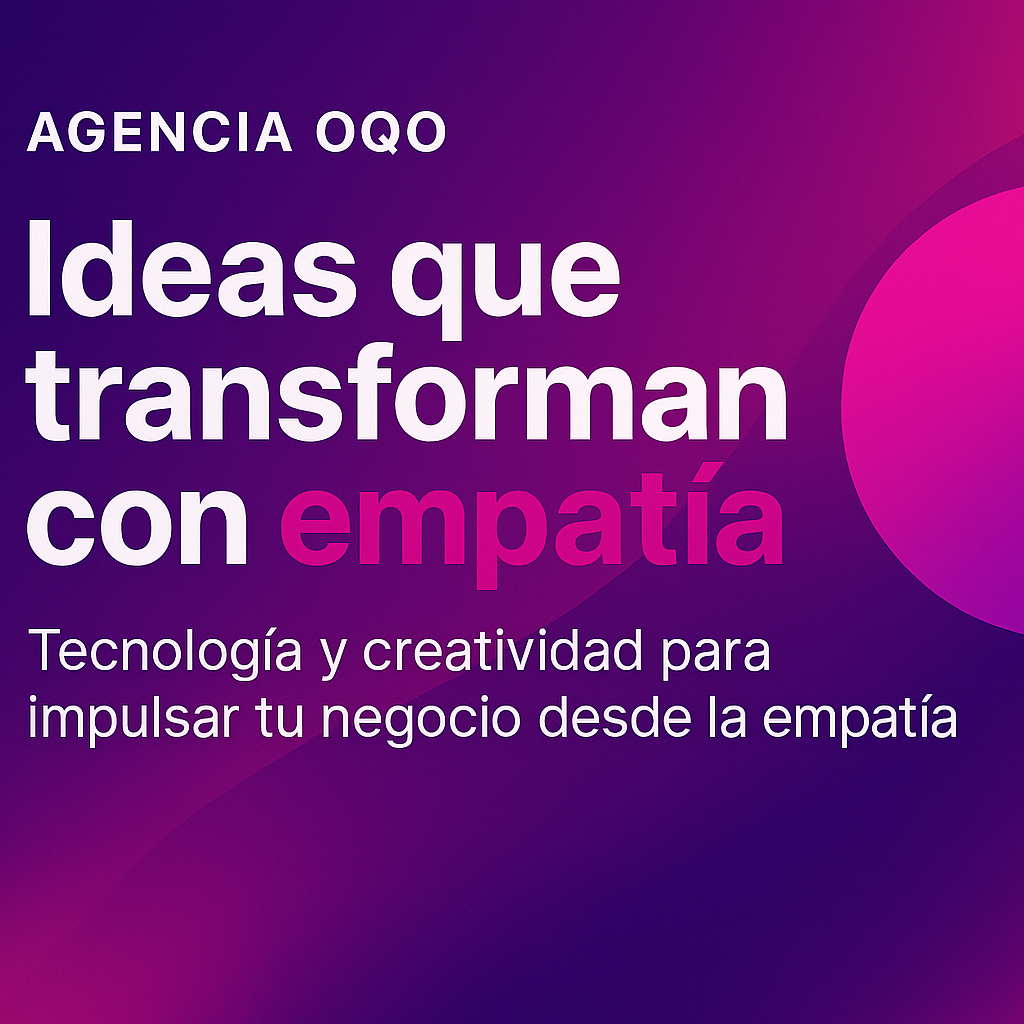 AGENCIA OQO

Ideas que transforman con empatía

Tecnología y creatividad para impulsar tu negocio desde la empatía